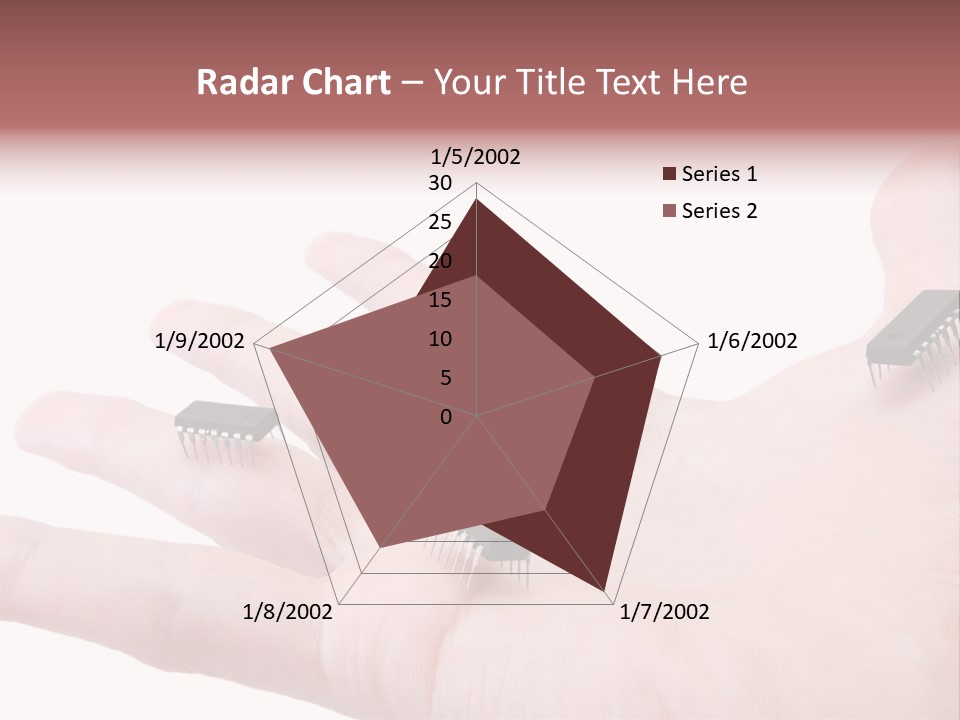 Radar Chart – Your Title Text Here

1/5/2002

30
25
20
15
10
5
0

1/6/2002

1/7/2002

1/8/2002

1/9/2002

Series 1
Series 2